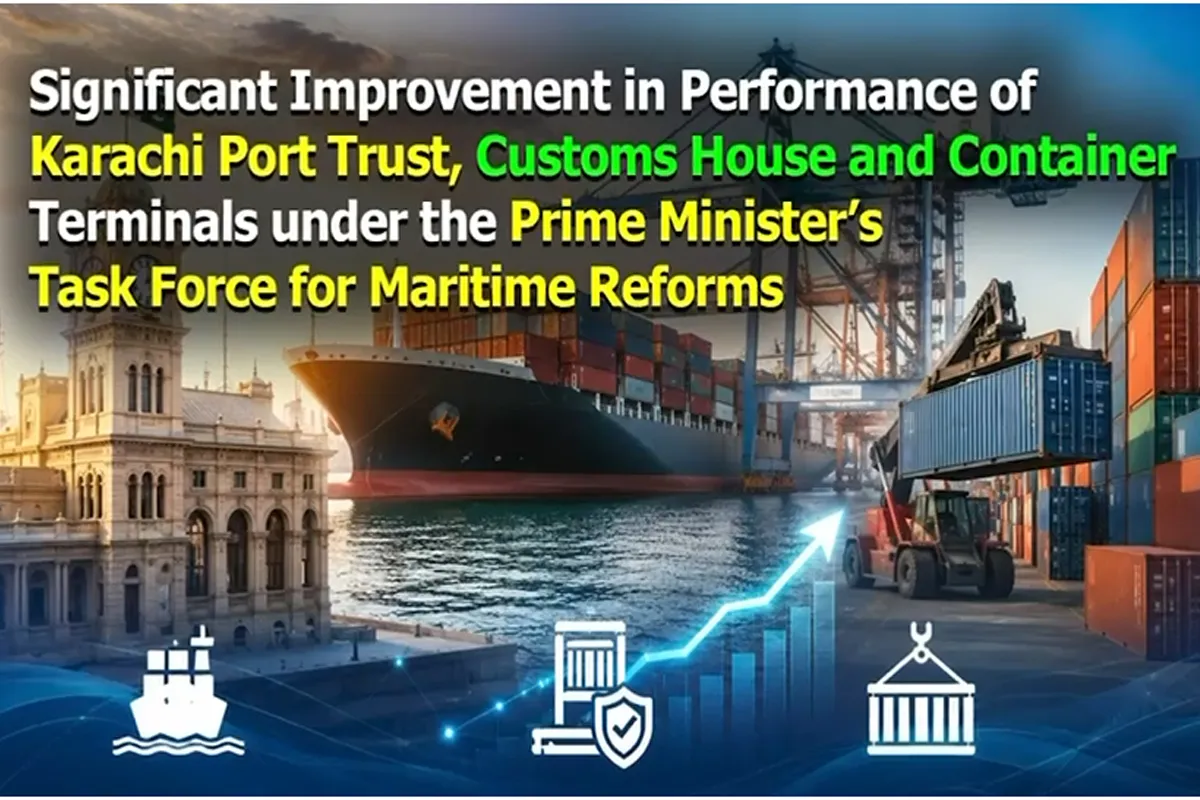 Significant Improvement in Performance of Karachi Port Trust, Customs House and Container Terminals under the Prime Minister's Task Force for Maritime Reforms